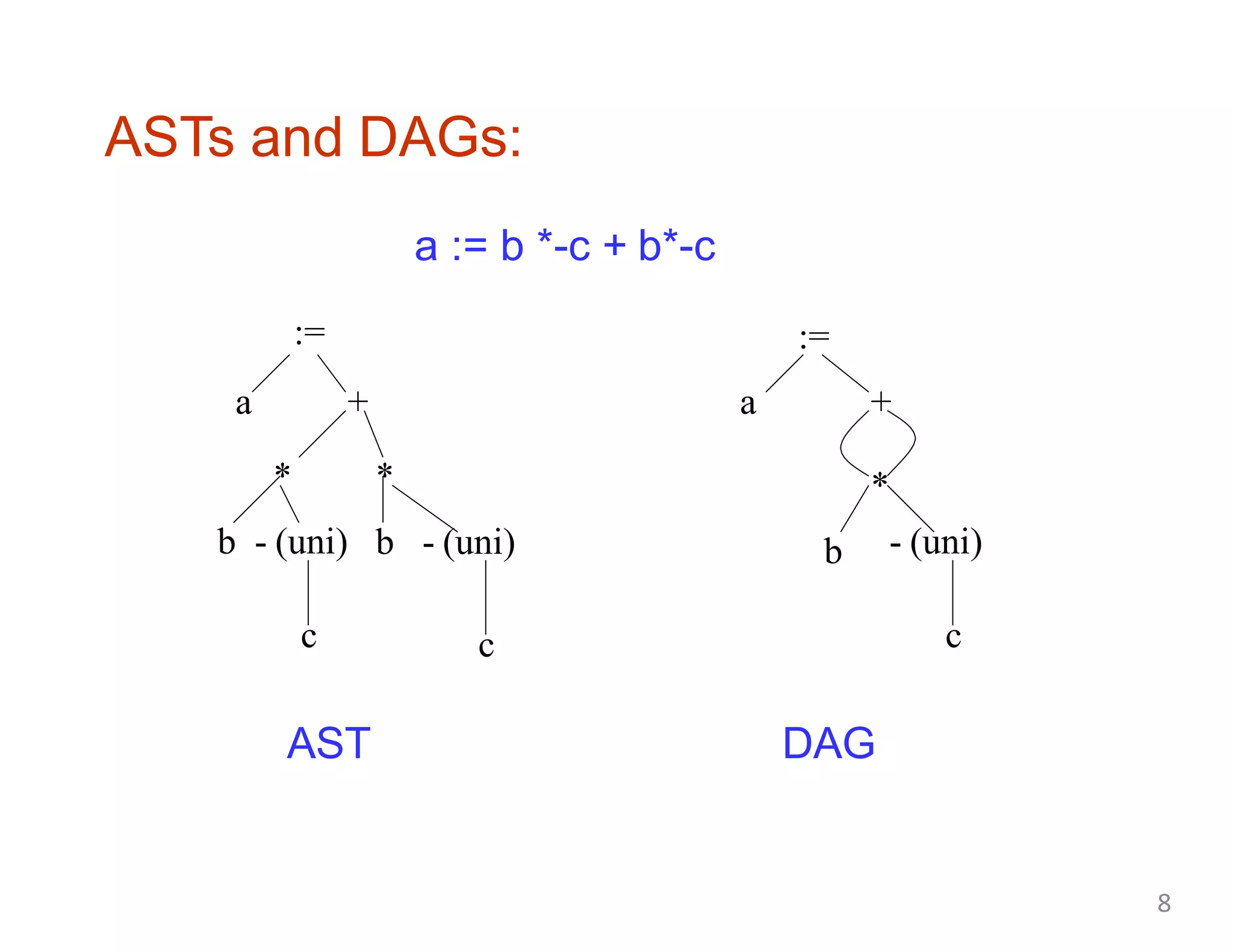 ASTs and DAGs:

a := b *-c + b*-c

:=

a

+

*

*

b

- (uni)

b

- (uni)

c

c

:=

a

+

*

b

- (uni)

c

AST

DAG

8